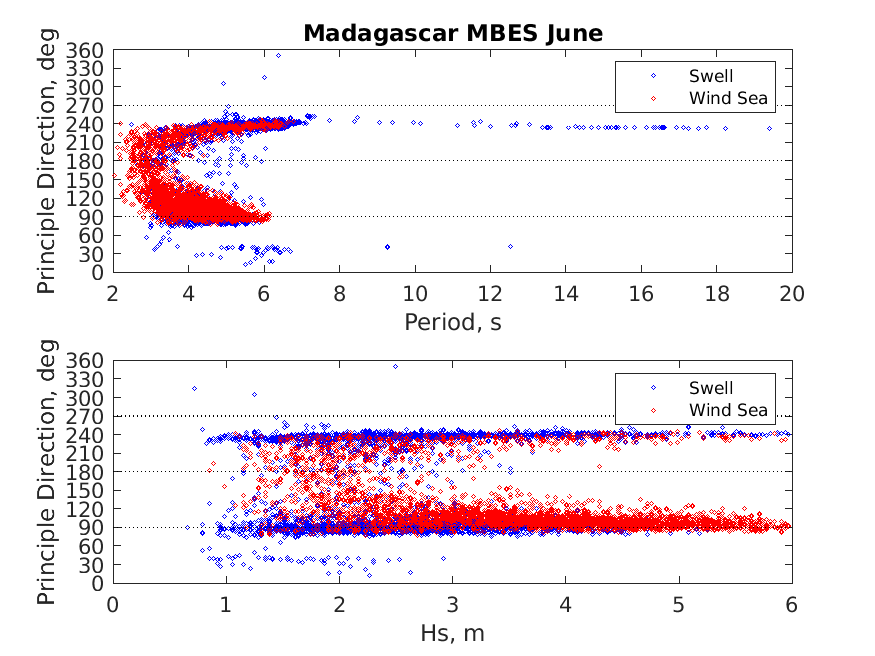 Madagascar MBES June

Principle Direction, deg
360
330
300
270
240
210
180
150
120
90
60
30
0

Swell
Wind Sea

2 4 6 8 10 12 14 16 18 20
Period, s

Principle Direction, deg
360
330
300
270
240
210
180
150
120
90
60
30
0

Swell
Wind Sea

0 1 2 3 4 5 6
Hs, m